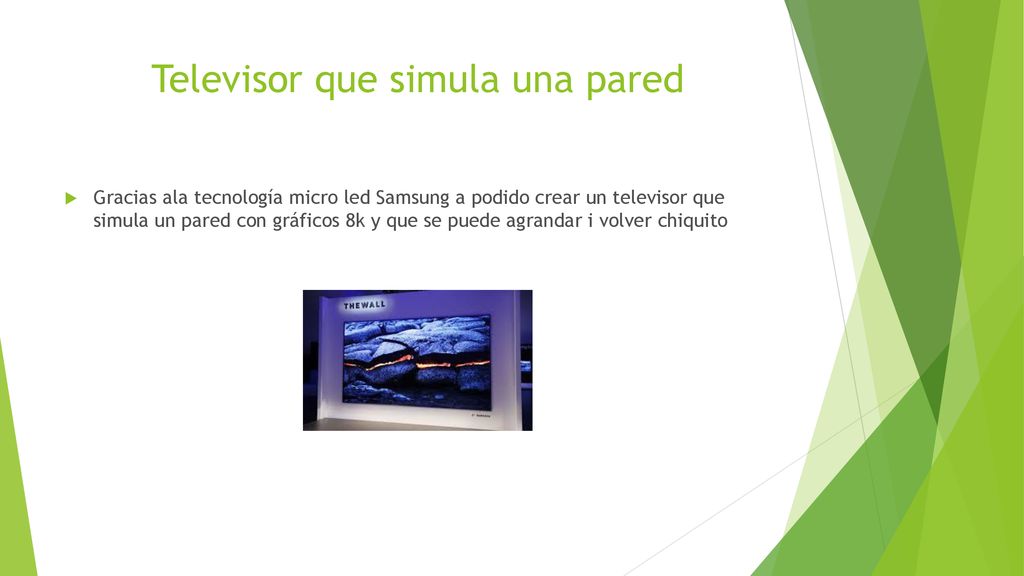 Televisor que simula una pared

Gracias ala tecnología micro led Samsung a podido crear un televisor que simula un pared con gráficos 8k y que se puede agrandar i volver chiquito

THE WALL